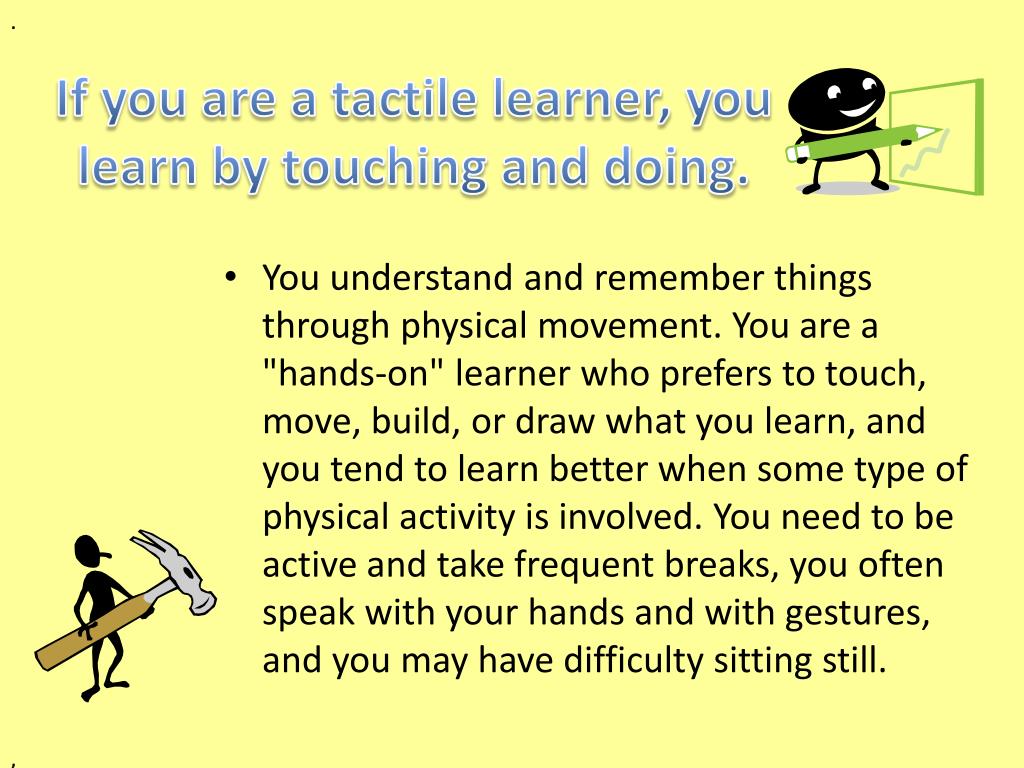 If you are a tactile learner, you learn by touching and doing.

• You understand and remember things through physical movement. You are a "hands-on" learner who prefers to touch, move, build, or draw what you learn, and you tend to learn better when some type of physical activity is involved. You need to be active and take frequent breaks, you often speak with your hands and with gestures, and you may have difficulty sitting still.